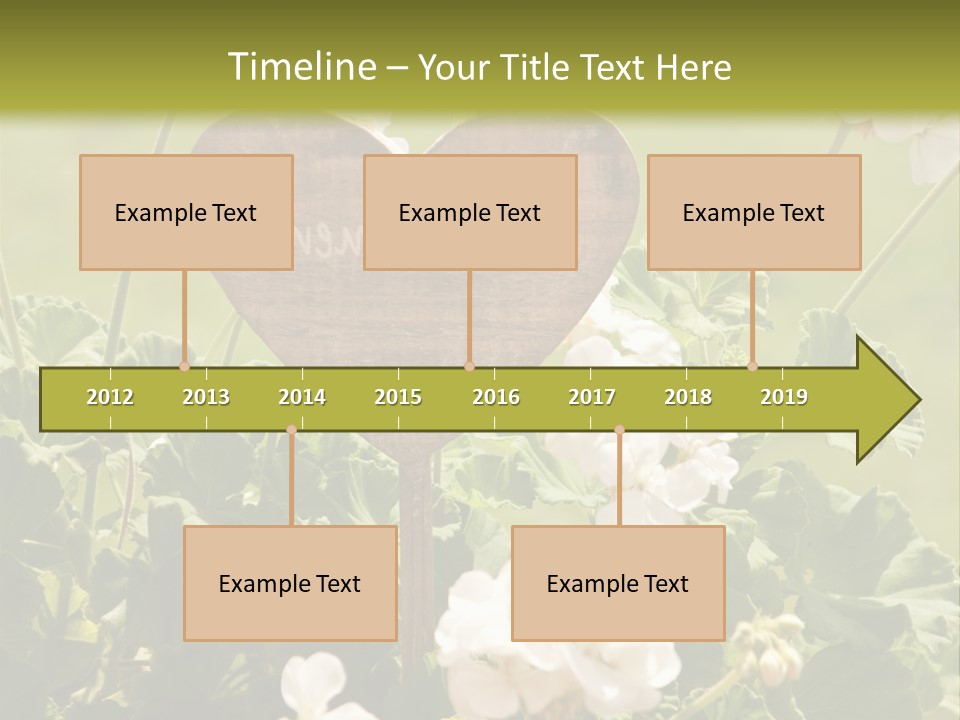 Timeline – Your Title Text Here

Example Text

Example Text

Example Text

2012 2013 2014 2015 2016 2017 2018 2019

Example Text

Example Text